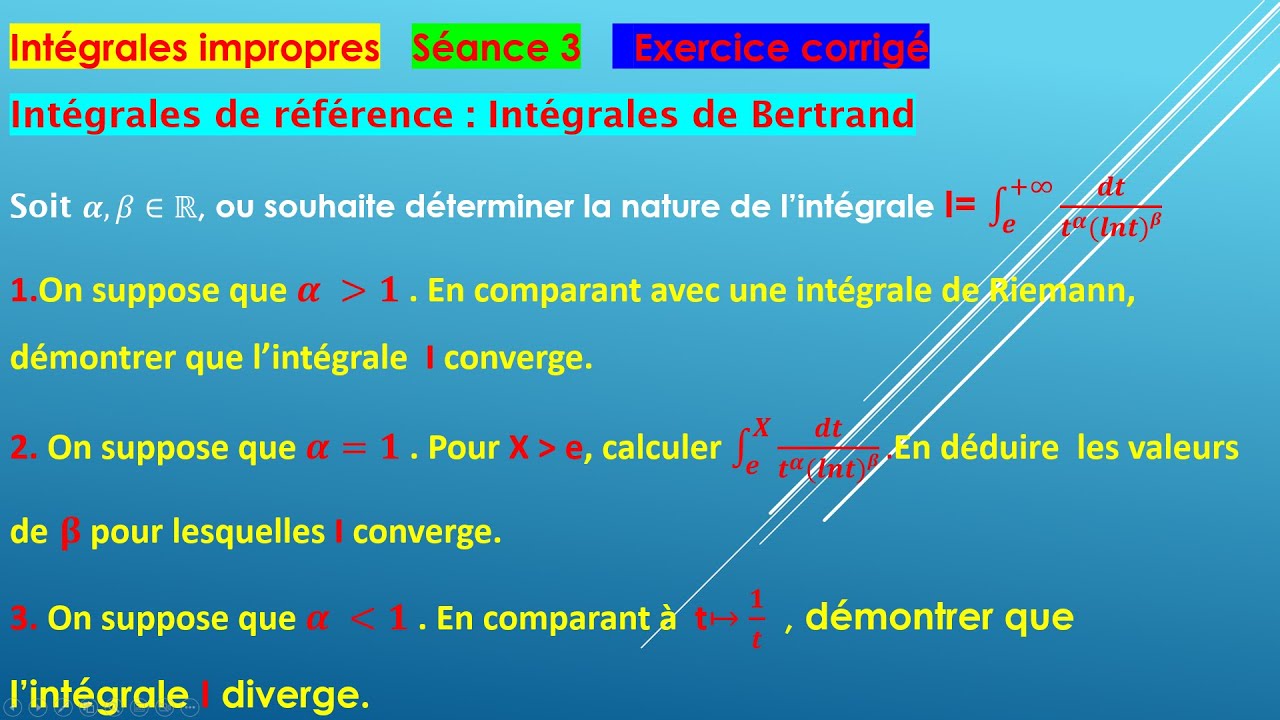 Intégrales impropres Séance 3 Exercice corrigé

Intégrales de référence : Intégrales de Bertrand

Soit $\alpha, \beta \in \mathbb{R}$, ou souhaite déterminer la nature de l'intégrale I= $\int_e^{+\infty} \frac{dt}{t^\alpha (lnt)^\beta}$

1.On suppose que $\alpha > 1$ . En comparant avec une intégrale de Riemann, démontrer que l'intégrale I converge.

2. On suppose que $\alpha = 1$ . Pour X > e, calculer $\int_e^X \frac{dt}{t^\alpha (lnt)^\beta}$.En déduire les valeurs de $\beta$ pour lesquelles I converge.

3. On suppose que $\alpha < 1$ . En comparant à t$\mapsto \frac{1}{t}$ , démontrer que l'intégrale I diverge.